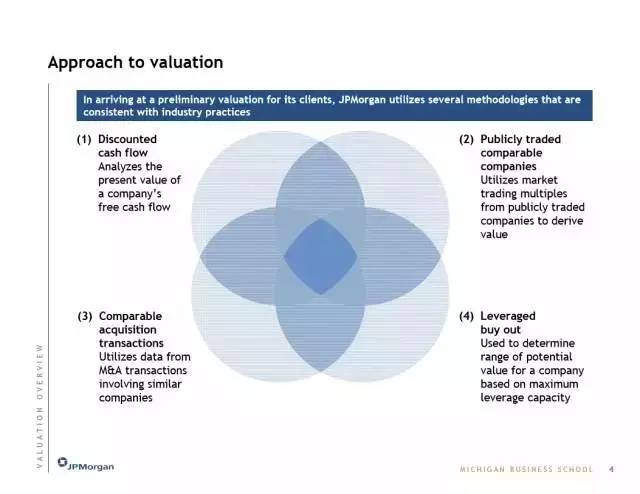 Approach to valuation

In arriving at a preliminary valuation for its clients, JPMorgan utilizes several methodologies that are consistent with industry practices

(1) Discounted cash flow
Analyzes the present value of a company's free cash flow

(2) Publicly traded comparable companies
Utilizes market trading multiples from publicly traded companies to derive value

(3) Comparable acquisition transactions
Utilizes data from M&A transactions involving similar companies

(4) Leveraged buy out
Used to determine range of potential value for a company based on maximum leverage capacity

VALUATION OVERVIEW

JPMorgan

MICHIGAN BUSINESS SCHOOL 4